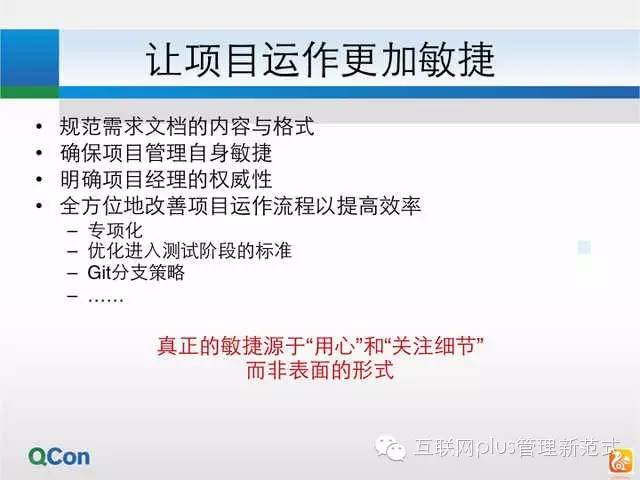 让项目运作更加敏捷

• 规范需求文档的内容与格式
• 确保项目管理自身敏捷
• 明确项目经理的权威性
• 全方位地改善项目运作流程以提高效率
– 专项化
– 优化进入测试阶段的标准
– Git分支策略
– ……

真正的敏捷源于“用心”和“关注细节”
而非表面的形式

QCon

互联网plus管理新范式